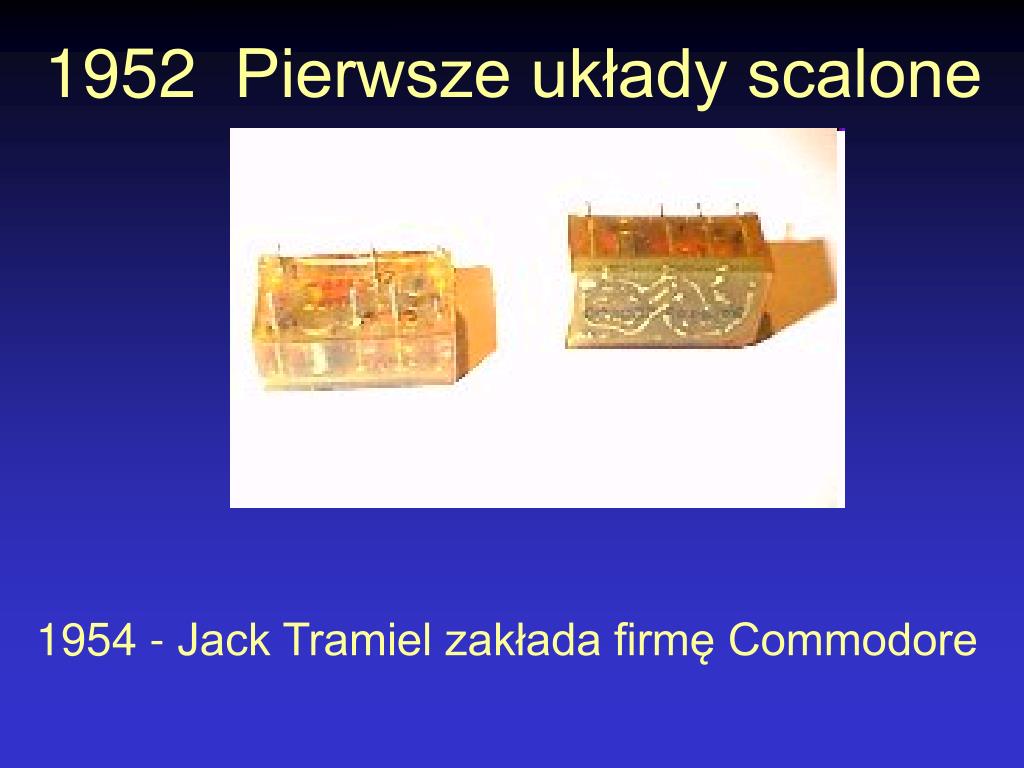 1952  Pierwsze układy scalone

1954 - Jack Tramiel zakłada firmę Commodore